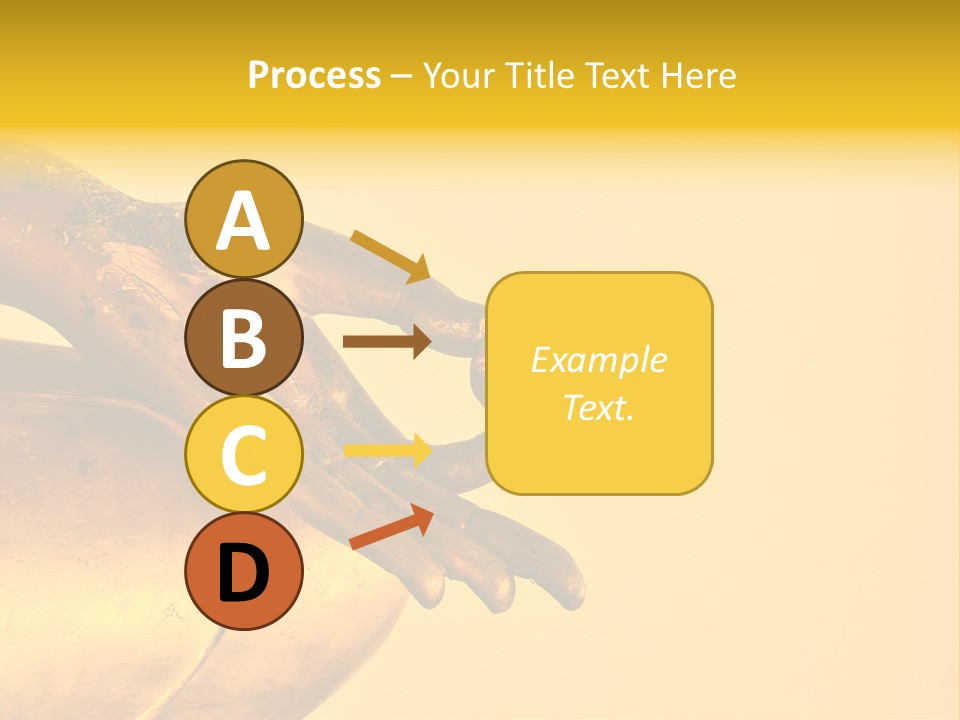 Process – Your Title Text Here

A

B

C

D

Example Text.